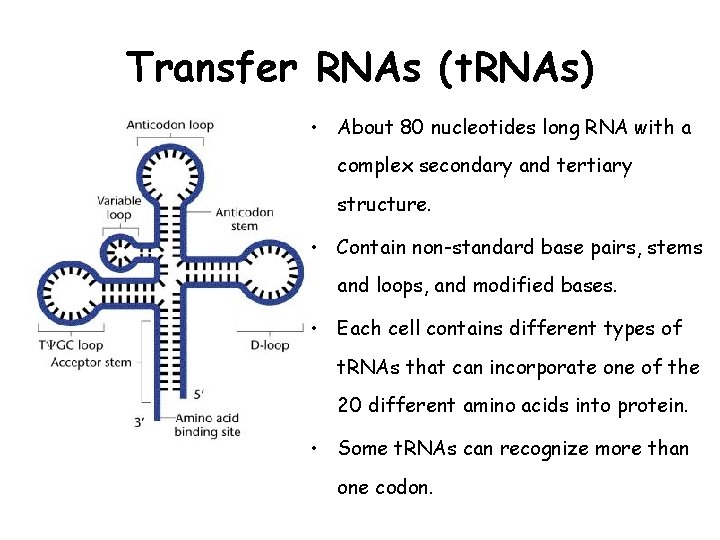 Transfer RNAs (tRNAs)

Anticodon loop

Variable loop

Anticodon stem

TΨGC loop

Acceptor stem

D-loop

5′

3′

Amino acid binding site

• About 80 nucleotides long RNA with a complex secondary and tertiary structure.

• Contain non-standard base pairs, stems and loops, and modified bases.

• Each cell contains different types of tRNAs that can incorporate one of the 20 different amino acids into protein.

• Some tRNAs can recognize more than one codon.